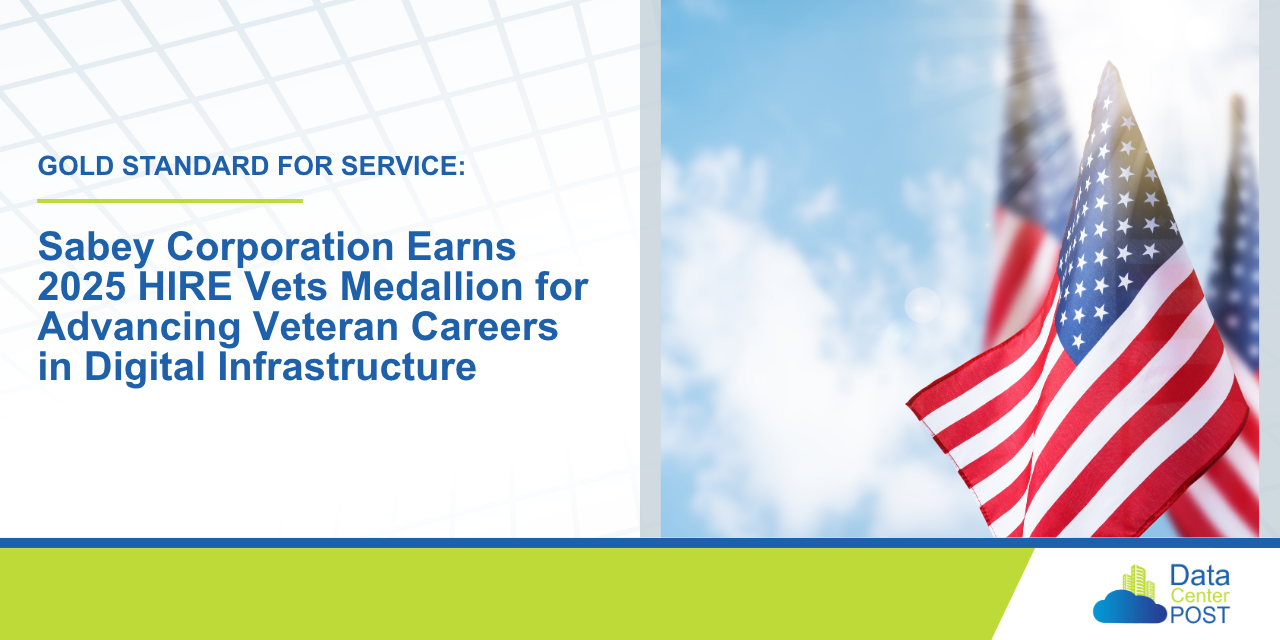 GOLD STANDARD FOR SERVICE:

Sabey Corporation Earns 2025 HIRE Vets Medallion for Advancing Veteran Careers in Digital Infrastructure

Data Center POST